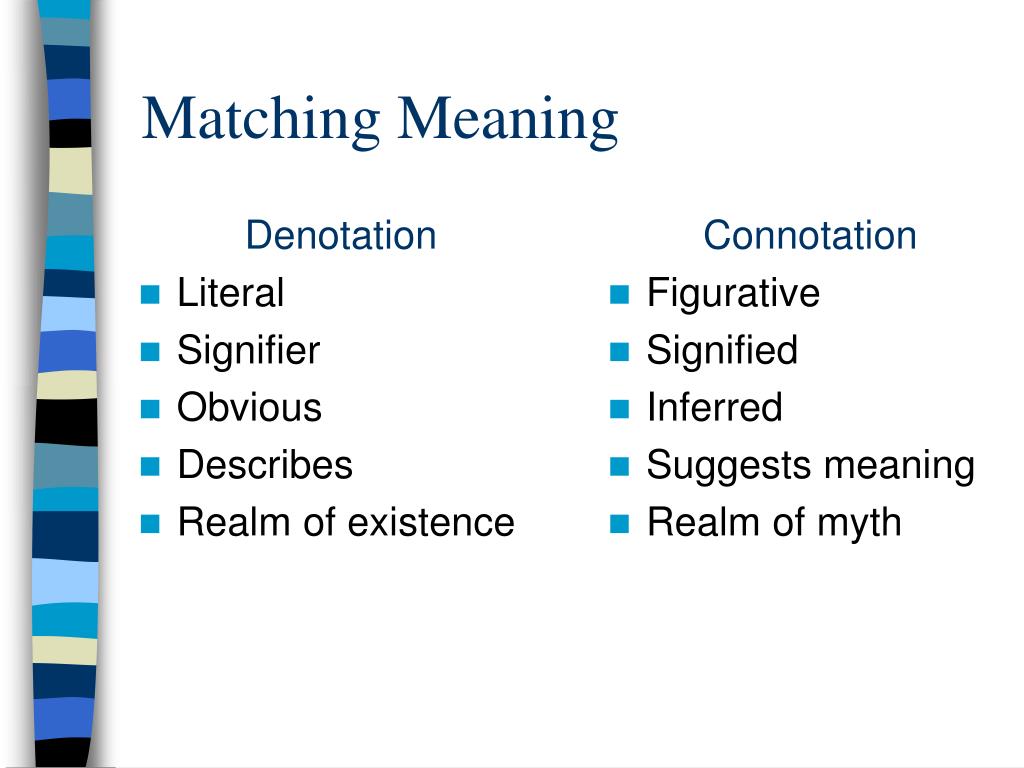 Matching Meaning

Denotation

- Literal
- Signifier
- Obvious
- Describes
- Realm of existence

Connotation

- Figurative
- Signified
- Inferred
- Suggests meaning
- Realm of myth